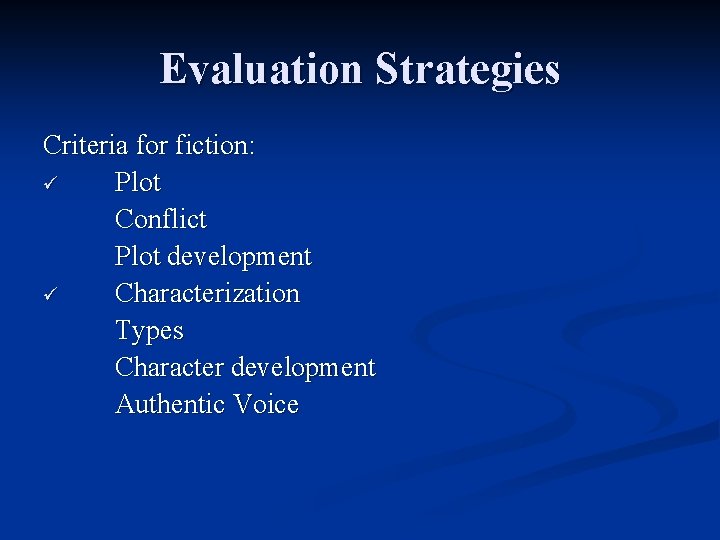 Evaluation Strategies

Criteria for fiction:
✓ Plot
Conflict
Plot development
✓ Characterization
Types
Character development
Authentic Voice